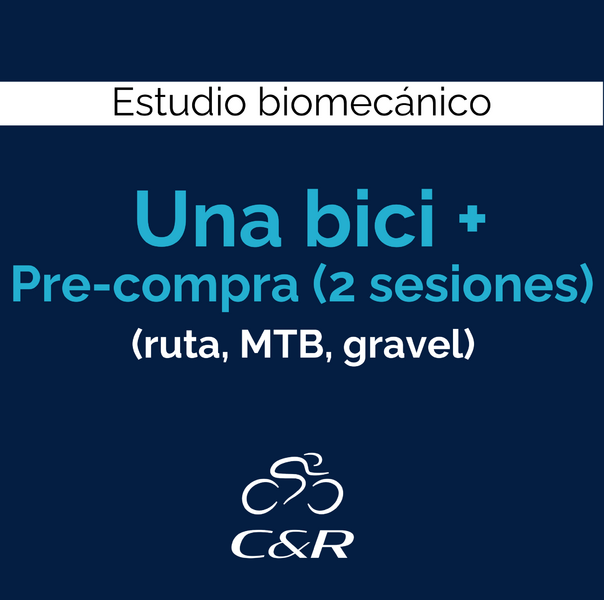 Estudio biomecánico

Una bici +
Pre-compra (2 sesiones)
(ruta, MTB, gravel)

C&R